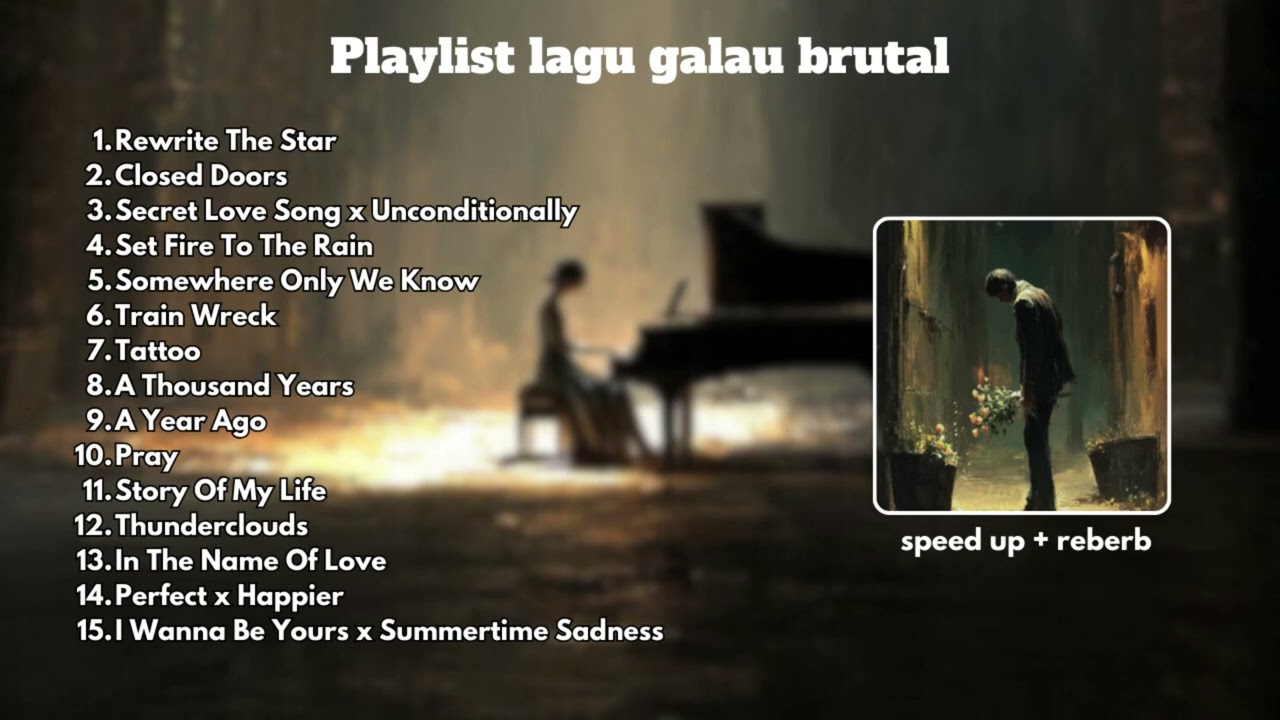 Playlist lagu galau brutal

1. Rewrite The Star
2. Closed Doors
3. Secret Love Song x Unconditionally
4. Set Fire To The Rain
5. Somewhere Only We Know
6. Train Wreck
7. Tattoo
8. A Thousand Years
9. A Year Ago
10. Pray
11. Story Of My Life
12. Thunderclouds
13. In The Name Of Love
14. Perfect x Happier
15. I Wanna Be Yours x Summertime Sadness

speed up + reberb